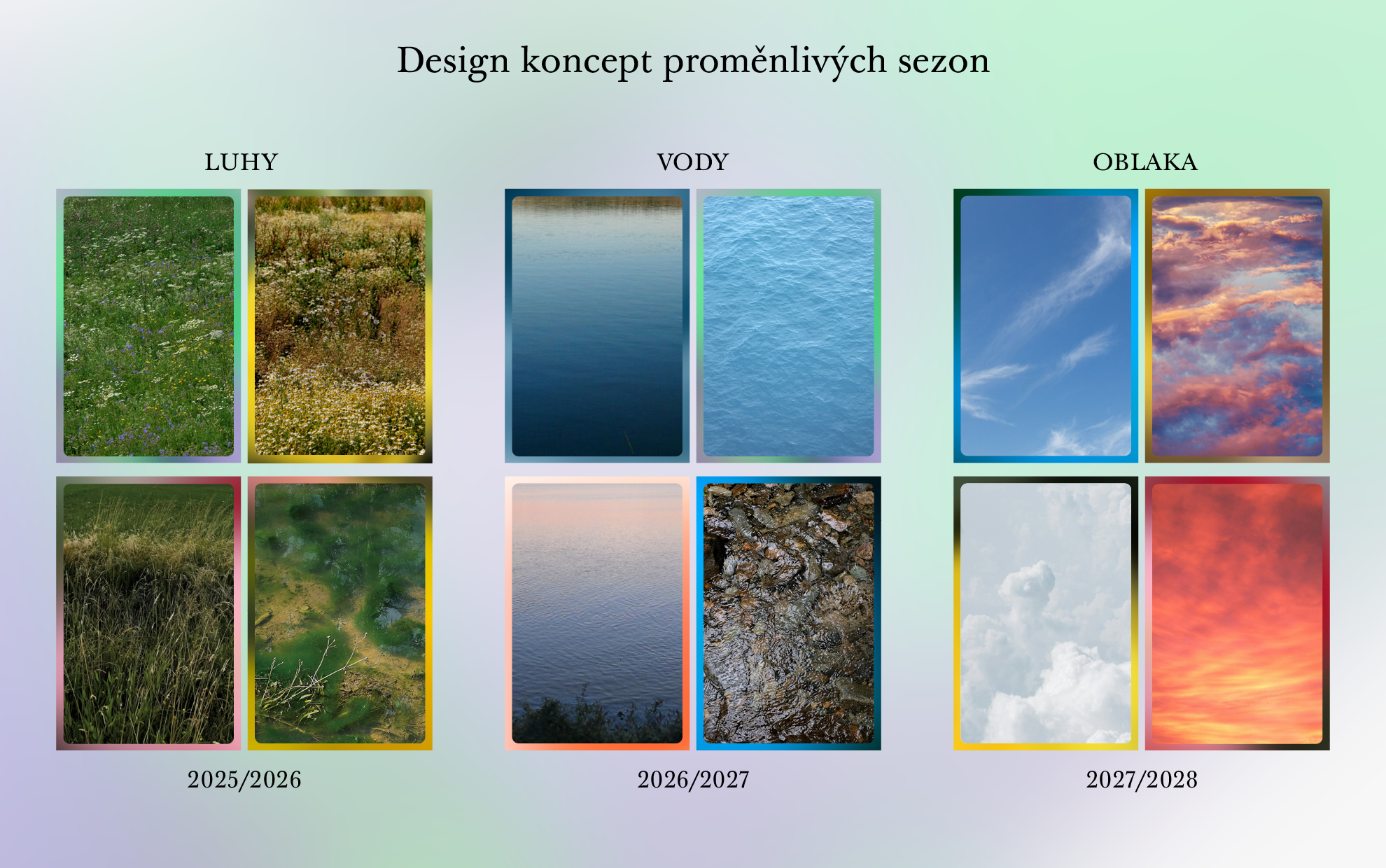 Design koncept proměnlivých sezon

LUHY

2025/2026

VODY

2026/2027

OBLAKA

2027/2028